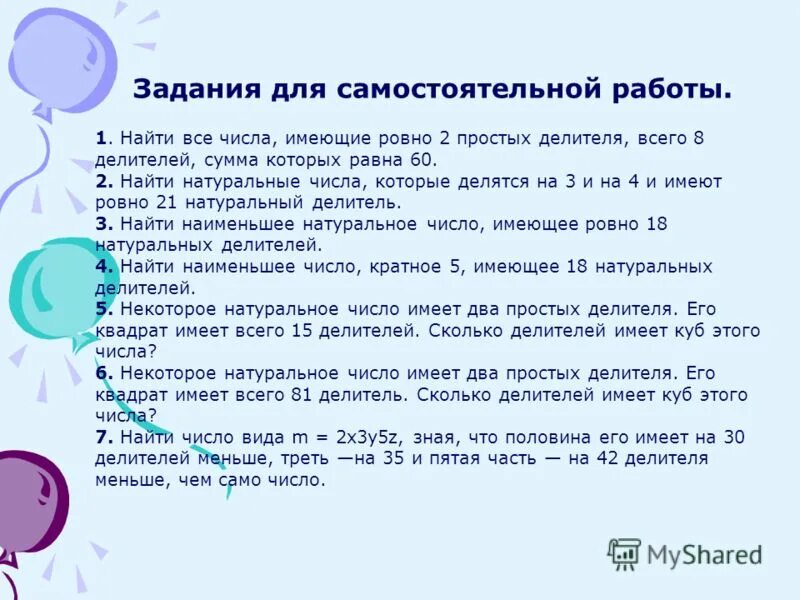 Задания для самостоятельной работы.

1. Найти все числа, имеющие ровно 2 простых делителя, всего 8 делителей, сумма которых равна 60.
2. Найти натуральные числа, которые делятся на 3 и на 4 и имеют ровно 21 натуральный делитель.
3. Найти наименьшее натуральное число, имеющее ровно 18 натуральных делителей.
4. Найти наименьшее число, кратное 5, имеющее 18 натуральных делителей.
5. Некоторое натуральное число имеет два простых делителя. Его квадрат имеет всего 15 делителей. Сколько делителей имеет куб этого числа?
6. Некоторое натуральное число имеет два простых делителя. Его квадрат имеет всего 81 делитель. Сколько делителей имеет куб этого числа?
7. Найти число вида m = 2x3y5z, зная, что половина его имеет на 30 делителей меньше, треть —на 35 и пятая часть — на 42 делителя меньше, чем само число.

MyShared